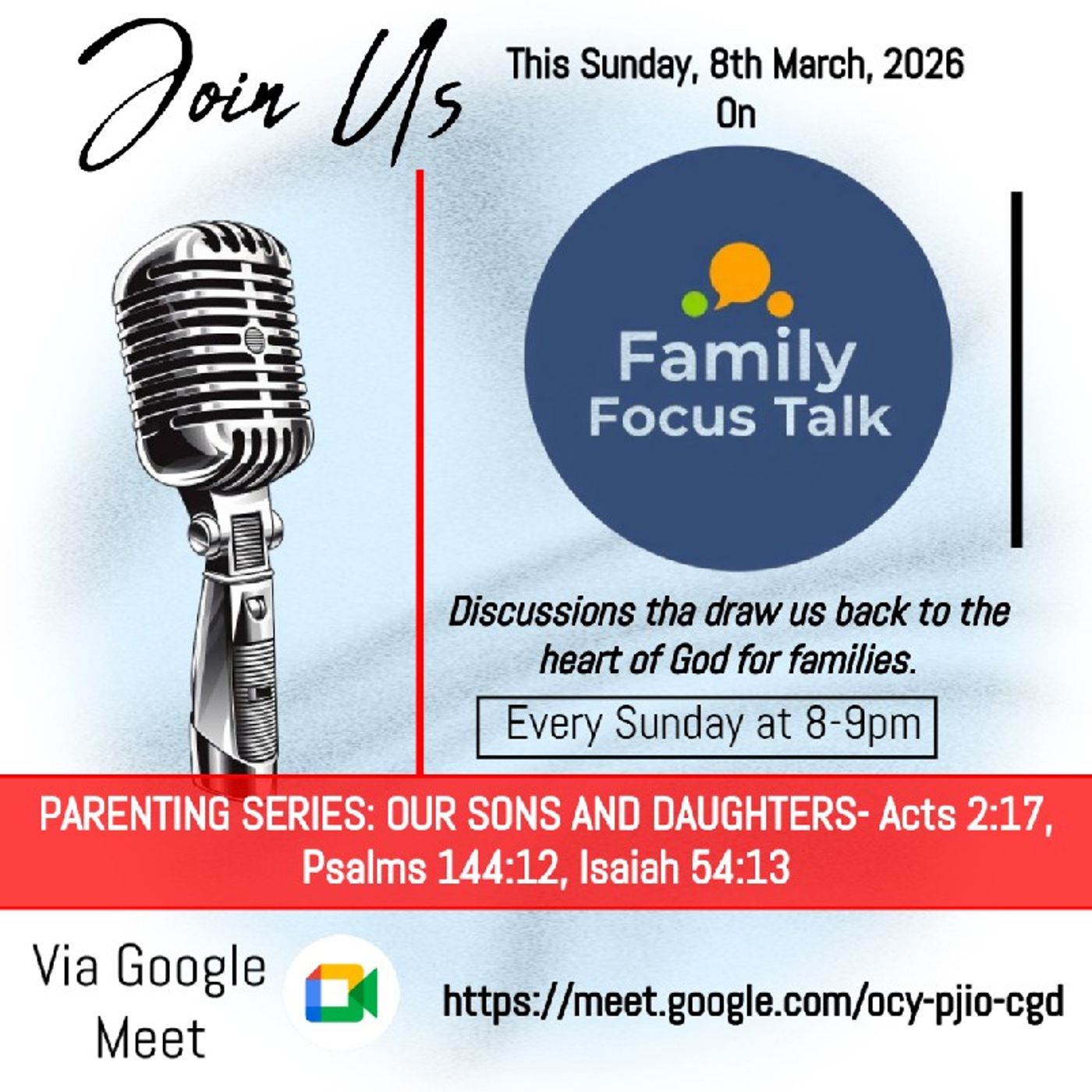 Join Us

This Sunday, 8th March, 2026
On

Family
Focus Talk

Discussions tha draw us back to the heart of God for families.

Every Sunday at 8-9pm

PARENTING SERIES: OUR SONS AND DAUGHTERS- Acts 2:17, Psalms 144:12, Isaiah 54:13

Via Google Meet

https://meet.google.com/ocy-pjio-cgd